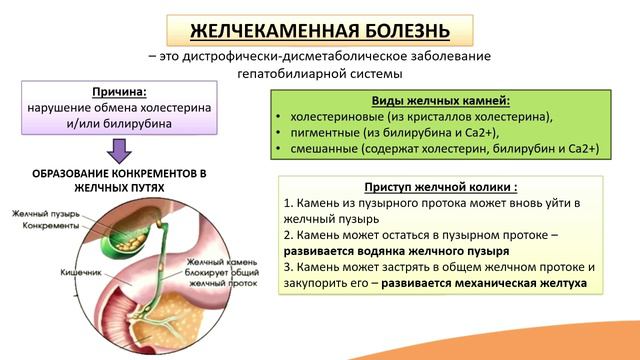 ЖЕЛЧЕКАМЕННАЯ БОЛЕЗНЬ

– это дистрофически-дисметаболическое заболевание гепатобилиарной системы

Причина:
нарушение обмена холестерина и/или билирубина

ОБРАЗОВАНИЕ КОНКРЕМЕНТОВ В ЖЕЛЧНЫХ ПУТЯХ

Желчный пузырь
Конкременты
Кишечник
Желчный камень блокирует общий желчный проток

Виды желчных камней:
• холестериновые (из кристаллов холестерина),
• пигментные (из билирубина и Ca2+),
• смешанные (содержат холестерин, билирубин и Ca2+)

Приступ желчной колики :
1. Камень из пузырного протока может вновь уйти в желчный пузырь
2. Камень может остаться в пузырном протоке – развивается водянка желчного пузыря
3. Камень может застрять в общем желчном протоке и закупорить его – развивается механическая желтуха